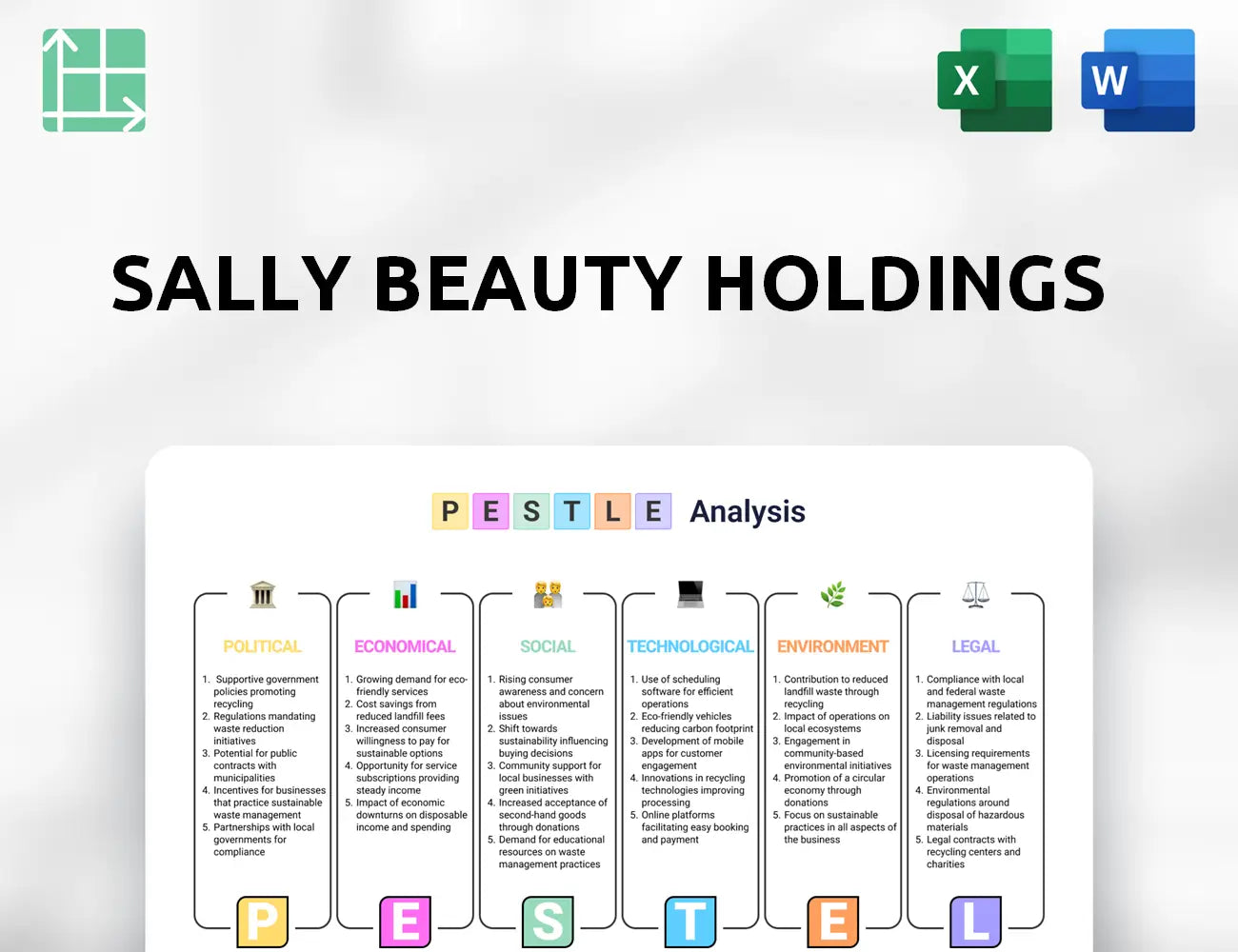 X

W

SALLY BEAUTY HOLDINGS

P E S T L E Analysis

POLITICAL

1. Supportive government policies promoting recycling
2. Regulations mandating waste reduction initiatives
3. Potential for public contracts with municipalities
4. Incentives for businesses that practice sustainable waste management
5. Partnerships with local governments for compliance

P

ECONOMICAL

1. Growing demand for eco-friendly services
2. Cost savings from reduced landfill fees
3. Increased consumer willingness to pay for sustainable options
4. Opportunity for service subscriptions providing steady income
5. Impact of economic downturns on disposable income and spending

E

SOCIAL

1. Rising consumer awareness and concern about environmental issues
2. Shift towards sustainability influencing buying decisions
3. Community support for local businesses with green initiatives
4. Increased acceptance of second-hand goods through donations
5. Demand for educational resources on waste management practices

S

TECHNOLOGICAL

1. Use of scheduling software for efficient operations
2. Eco-friendly vehicles reducing carbon footprint
3. Development of mobile apps for customer engagement
4. Innovations in recycling technologies improving processing
5. Online platforms facilitating easy booking and payment

T

ENVIRONMENT

1. Contribution to reduced landfill waste through recycling
2. Impact of operations on local ecosystems
3. Engagement in community-based environmental initiatives
4. Promotion of a circular economy through donations
5. Focus on sustainable practices in all aspects of the business

E

LEGAL

1. Compliance with local and federal waste management regulations
2. Liability issues related to junk removal and disposal
3. Licensing requirements for waste management operations
4. Environmental regulations around disposal of hazardous materials
5. Legal contracts with recycling centers and charities

L